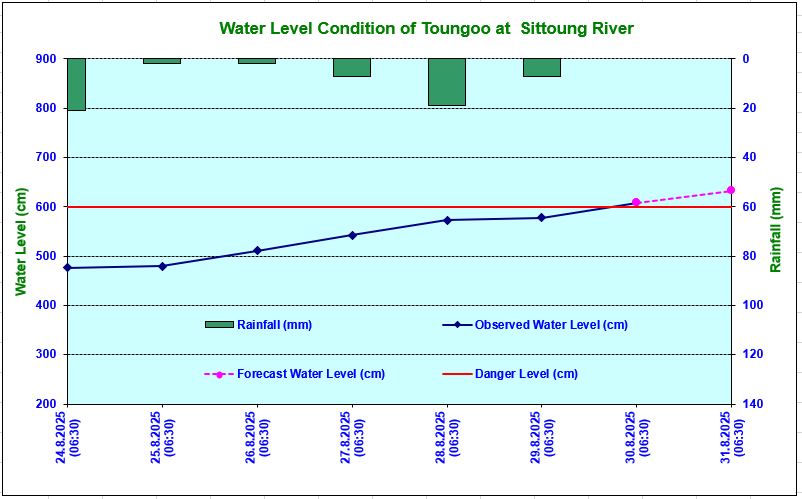 Water Level Condition of Toungoo at Sittoung River

Water Level (cm)

900
800
700
600
500
400
300
200

Rainfall (mm)

0
20
40
60
80
100
120
140

Rainfall (mm)
Observed Water Level (cm)
Forecast Water Level (cm)
Danger Level (cm)

24.8.2025 (06:30)
25.8.2025 (06:30)
26.8.2025 (06:30)
27.8.2025 (06:30)
28.8.2025 (06:30)
29.8.2025 (06:30)
30.8.2025 (06:30)
31.8.2025 (06:30)